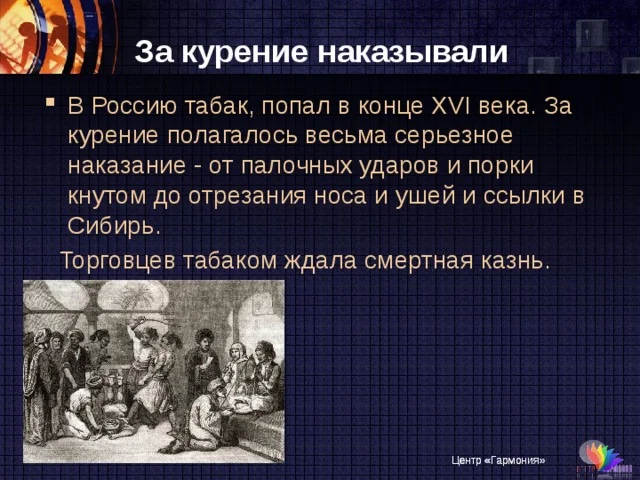 За курение наказывали

В Россию табак, попал в конце XVI века. За курение полагалось весьма серьезное наказание - от палочных ударов и порки кнутом до отрезания носа и ушей и ссылки в Сибирь.

Торговцев табаком ждала смертная казнь.

Центр «Гармония»